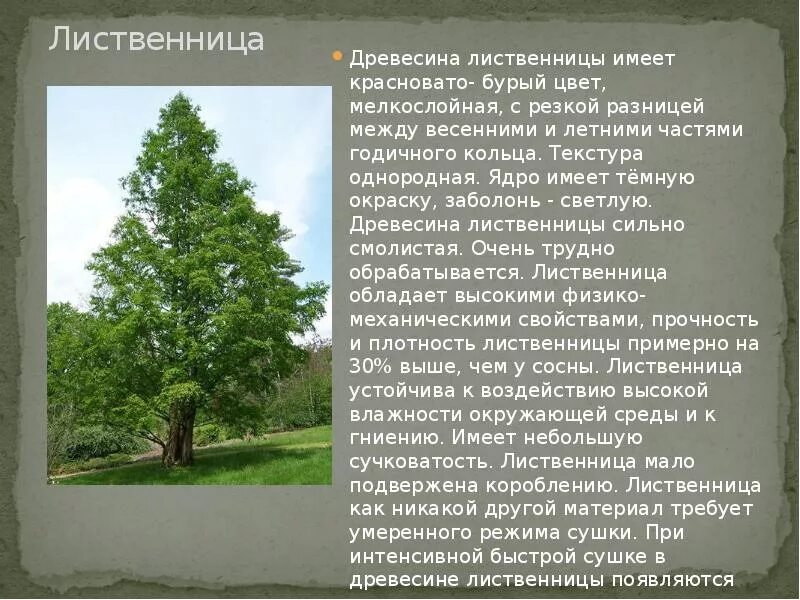 Лиственница

Древесина лиственницы имеет красновато- бурый цвет, мелкослойная, с резкой разницей между весенними и летними частями годичного кольца. Текстура однородная. Ядро имеет тёмную окраску, заболонь - светлую. Древесина лиственницы сильно смолистая. Очень трудно обрабатывается. Лиственница обладает высокими физико-механическими свойствами, прочность и плотность лиственницы примерно на 30% выше, чем у сосны. Лиственница устойчива к воздействию высокой влажности окружающей среды и к гниению. Имеет небольшую сучковатость. Лиственница мало подвержена короблению. Лиственница как никакой другой материал требует умеренного режима сушки. При интенсивной быстрой сушке в древесине лиственницы появляются